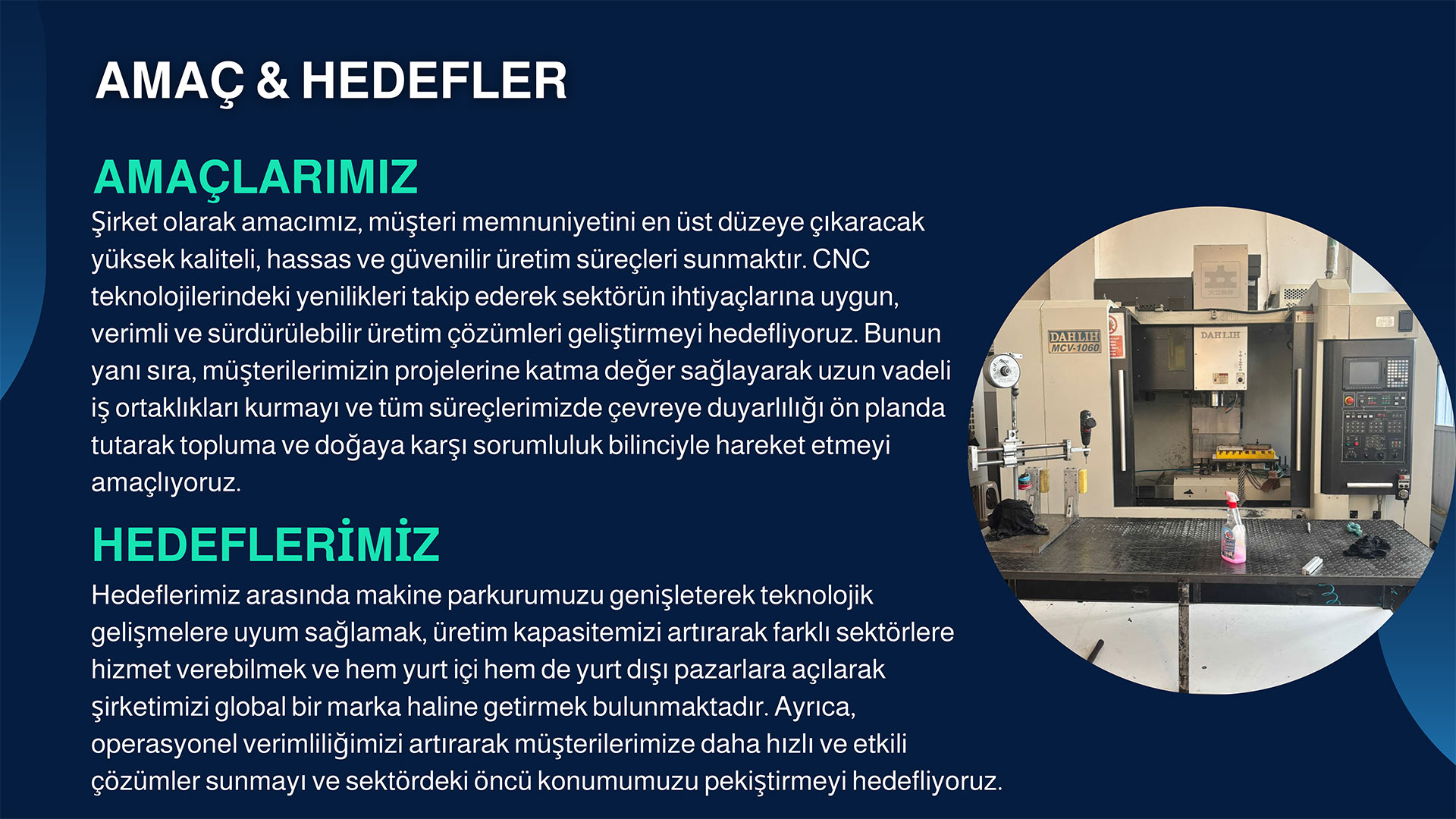 AMAÇ & HEDEFLER

AMAÇLARIMIZ
Şirket olarak amacımız, müşteri memnuniyetini en üst düzeye çıkaracak yüksek kaliteli, hassas ve güvenilir üretim süreçleri sunmaktır. CNC teknolojilerindeki yenilikleri takip ederek sektörün ihtiyaçlarına uygun, verimli ve sürdürülebilir üretim çözümleri geliştirmeyi hedefliyoruz. Bunun yanı sıra, müşterilerimizin projelerine katma değer sağlayarak uzun vadeli iş ortaklıkları kurmayı ve tüm süreçlerimizde çevreye duyarlılığı ön planda tutarak topluma ve doğaya karşı sorumluluk bilinciyle hareket etmeyi amaçlıyoruz.

HEDEFLERİMİZ
Hedeflerimiz arasında makine parkurumuzu genişleterek teknolojik gelişmelere uyum sağlamak, üretim kapasitemizi artırarak farklı sektörlere hizmet verebilmek ve hem yurt içi hem de yurt dışı pazarlara açılarak şirketimizi global bir marka haline getirmek bulunmaktadır. Ayrıca, operasyonel verimliliğimizi artırarak müşterilerimize daha hızlı ve etkili çözümler sunmayı ve sektördeki öncü konumumuzu pekiştirmeyi hedefliyoruz.

DAHLIH
MCV-1060
DAHLIH